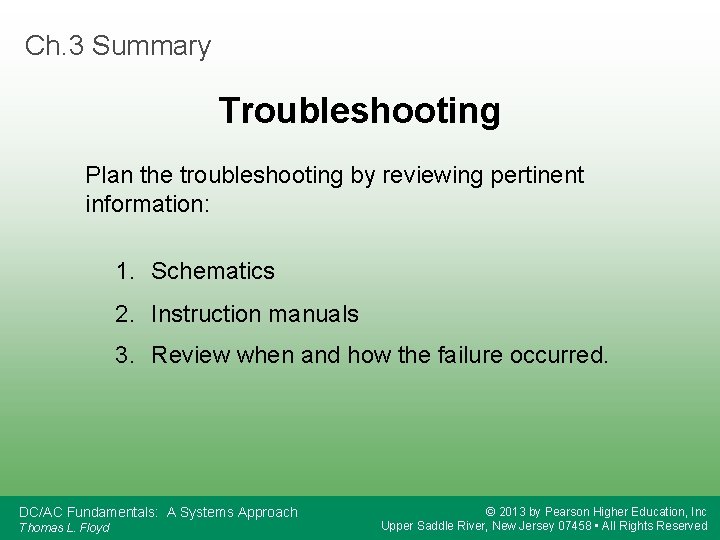 Ch.3 Summary

Troubleshooting

Plan the troubleshooting by reviewing pertinent information:

1. Schematics
2. Instruction manuals
3. Review when and how the failure occurred.

DC/AC Fundamentals: A Systems Approach
Thomas L. Floyd

© 2013 by Pearson Higher Education, Inc
Upper Saddle River, New Jersey 07458 • All Rights Reserved